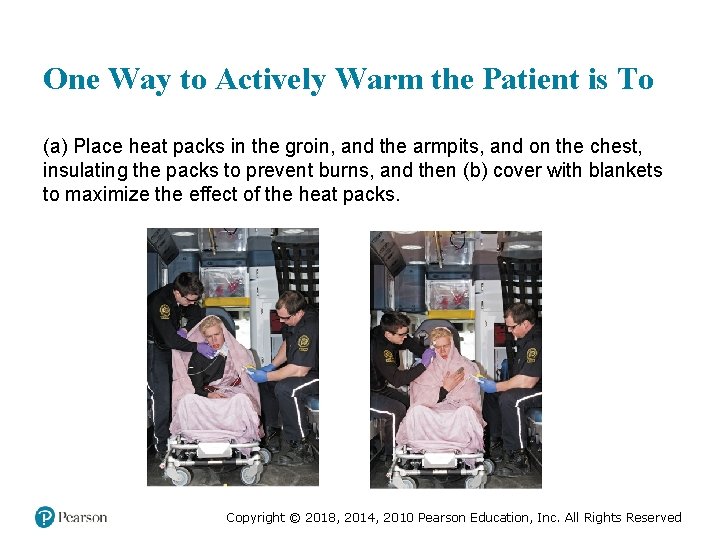 One Way to Actively Warm the Patient is To

(a) Place heat packs in the groin, and the armpits, and on the chest, insulating the packs to prevent burns, and then (b) cover with blankets to maximize the effect of the heat packs.

Pearson

Copyright © 2018, 2014, 2010 Pearson Education, Inc. All Rights Reserved